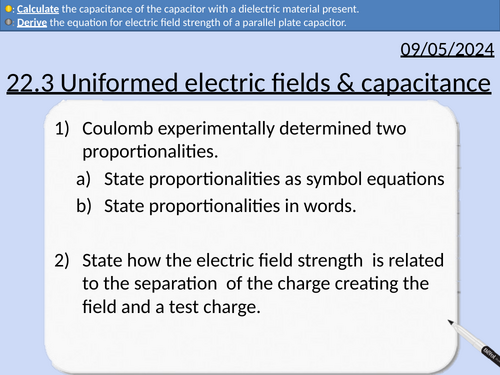 : Calculate the capacitance of the capacitor with a dielectric material present.
: Derive the equation for electric field strength of a parallel plate capacitor.

09/05/2024

22.3 Uniformed electric fields & capacitance

1) Coulomb experimentally determined two proportionalities.
a) State proportionalities as symbol equations
b) State proportionalities in words.

2) State how the electric field strength is related to the separation of the charge creating the field and a test charge.